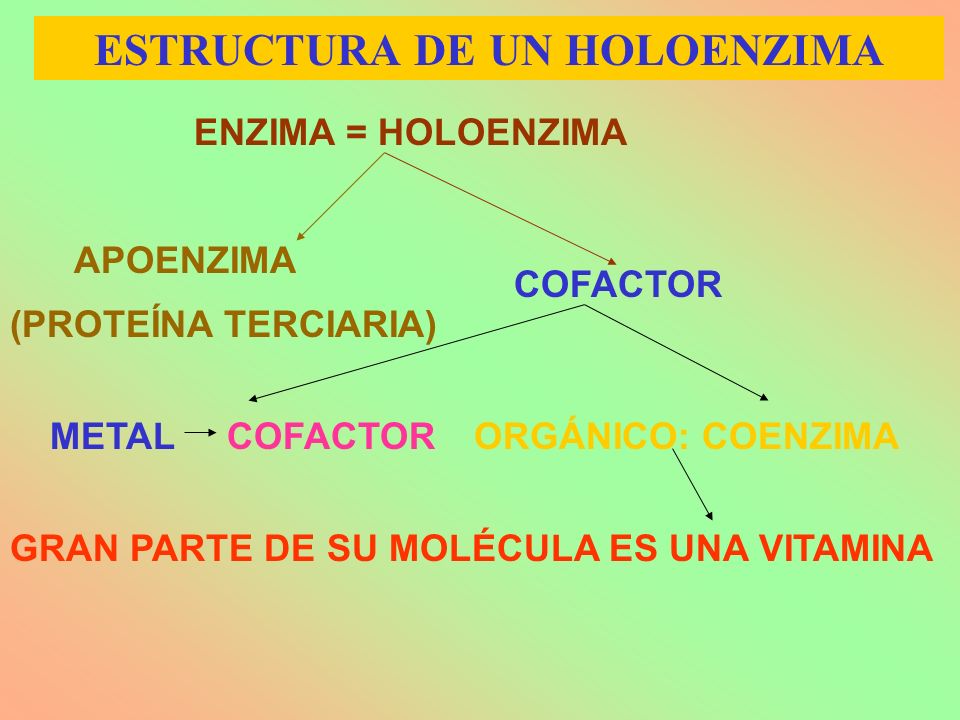 ESTRUCTURA DE UN HOLOENZIMA

ENZIMA = HOLOENZIMA

APOENZIMA
(PROTEÍNA TERCIARIA)

COFACTOR

METAL → COFACTOR

ORGÁNICO: COENZIMA

GRAN PARTE DE SU MOLÉCULA ES UNA VITAMINA